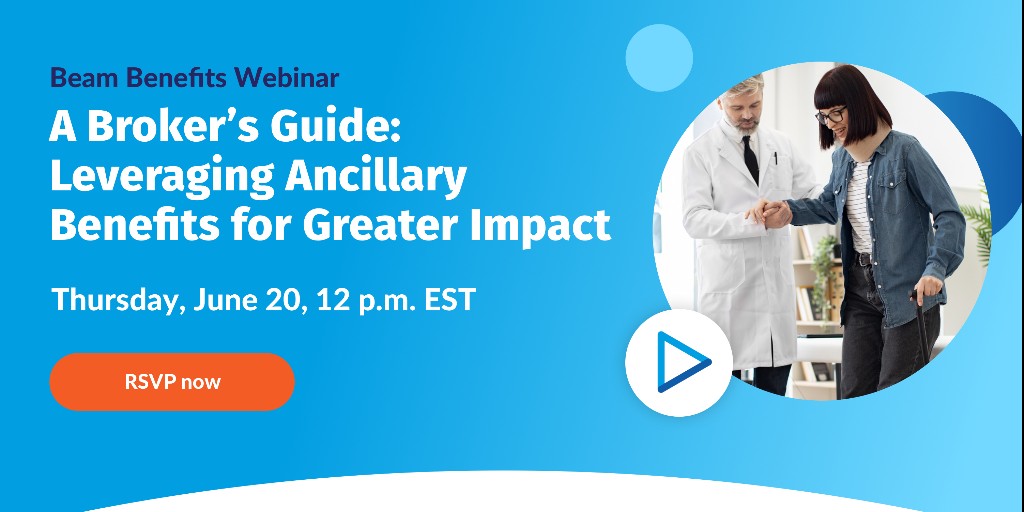 Beam Benefits Webinar

A Broker's Guide: Leveraging Ancillary Benefits for Greater Impact

Thursday, June 20, 12 p.m. EST

RSVP now